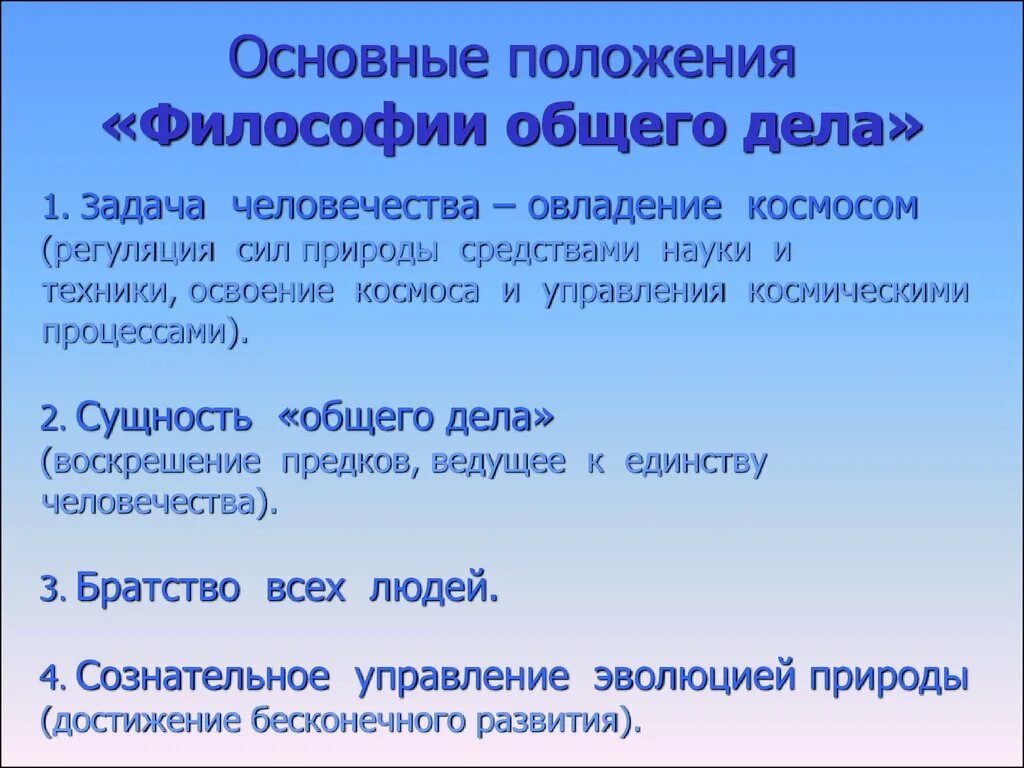 Основные положения «Философии общего дела»

1. Задача человечества – овладение космосом (регуляция сил природы средствами науки и техники, освоение космоса и управления космическими процессами).

2. Сущность «общего дела» (воскрешение предков, ведущее к единству человечества).

3. Братство всех людей.

4. Сознательное управление эволюцией природы (достижение бесконечного развития).